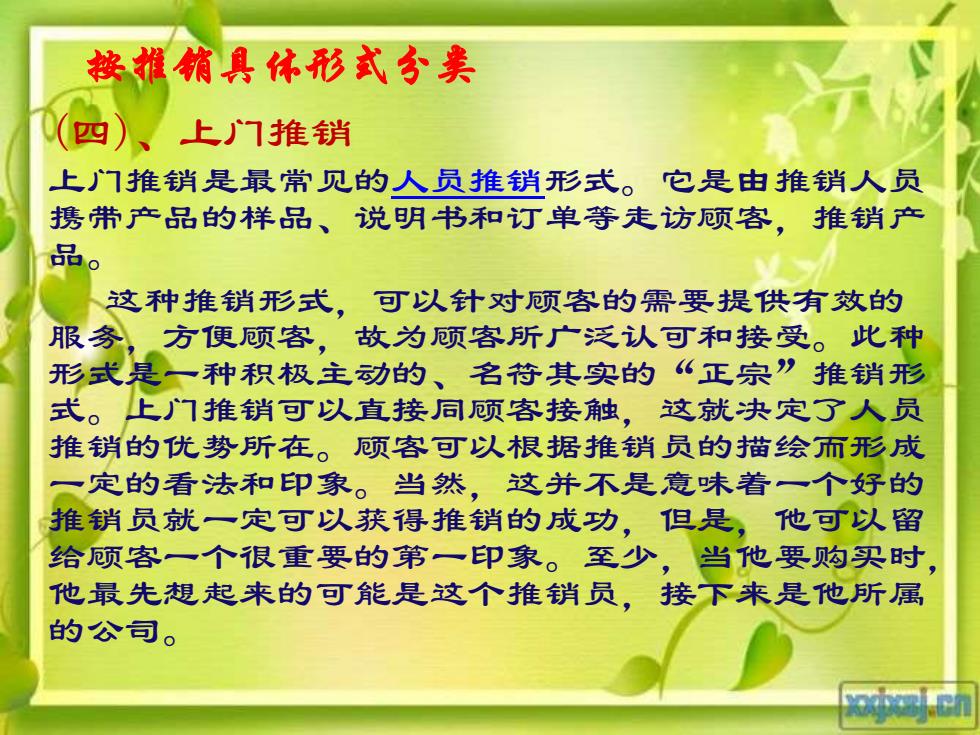 按推销具体形式分类

(四)、上门推销

上门推销是最常见的人员推销形式。它是由推销人员携带产品的样品、说明书和订单等走访顾客，推销产品。

这种推销形式，可以针对顾客的需要提供有效的服务，方便顾客，故为顾客所广泛认可和接受。此种形式是一种积极主动的、名符其实的“正宗”推销形式。上门推销可以直接同顾客接触，这就决定了人员推销的优势所在。顾客可以根据推销员的描绘而形成一定的看法和印象。当然，这并不是意味着一个好的推销员就一定可以获得推销的成功，但是，他可以留给顾客一个很重要的第一印象。至少，当他要购买时，他最先想起来的可能是这个推销员，接下来是他所属的公司。

xxjxsj.cn